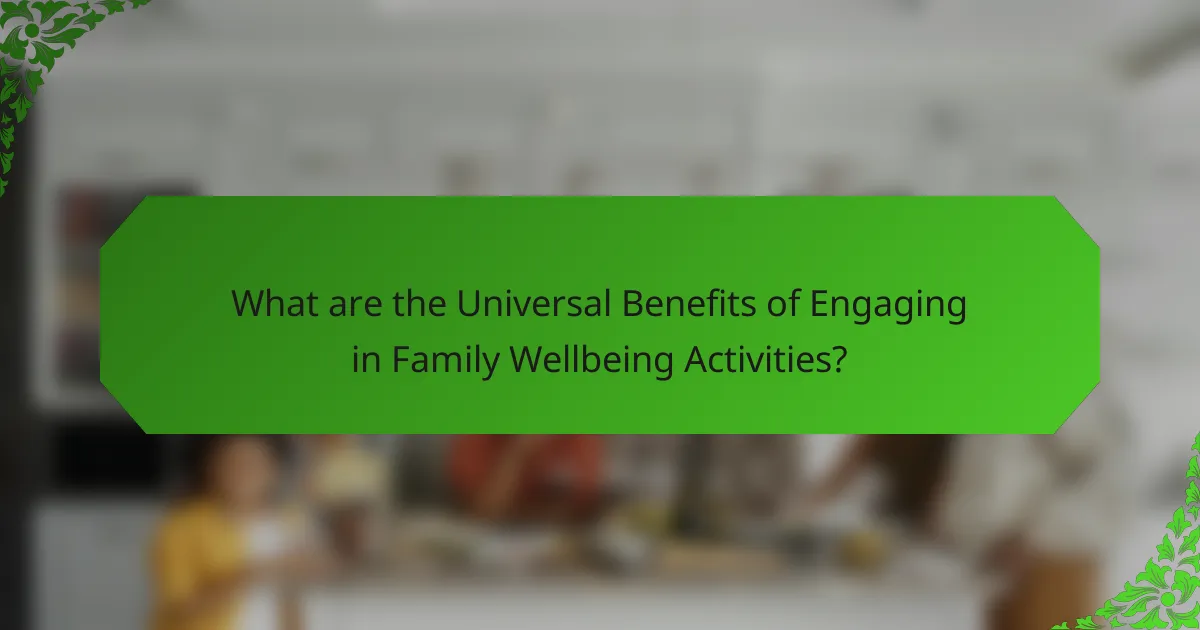 What are the Universal Benefits of Engaging in Family Wellbeing Activities?